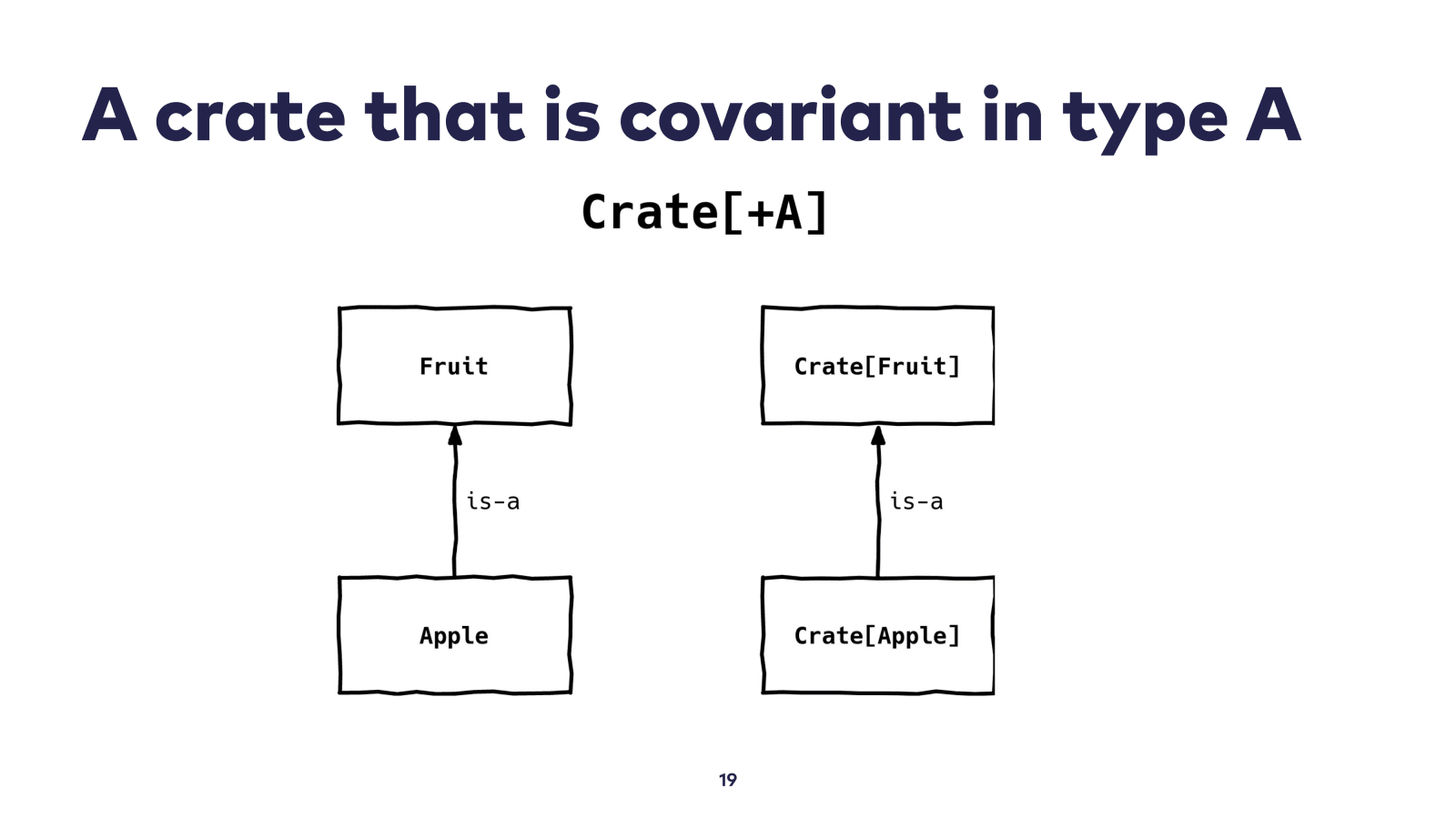 A crate that is covariant in type A

Crate[+A]

Fruit

is-a

Apple

Crate[Fruit]

is-a

Crate[Apple]

19